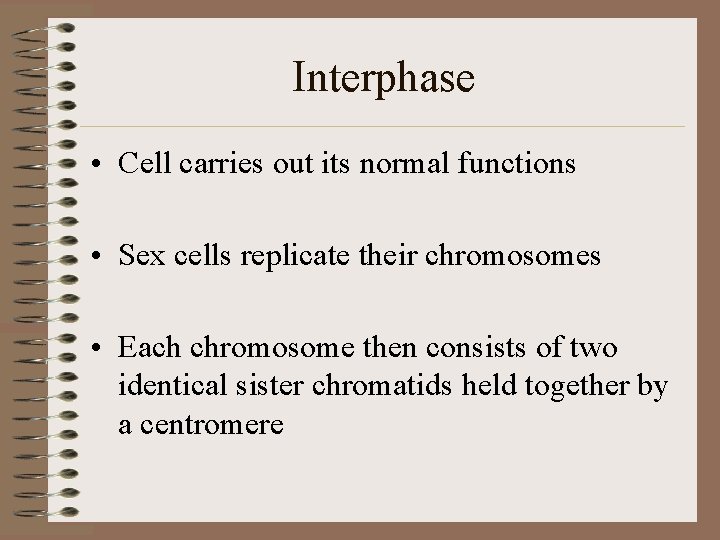 Interphase

• Cell carries out its normal functions

• Sex cells replicate their chromosomes

• Each chromosome then consists of two identical sister chromatids held together by a centromere